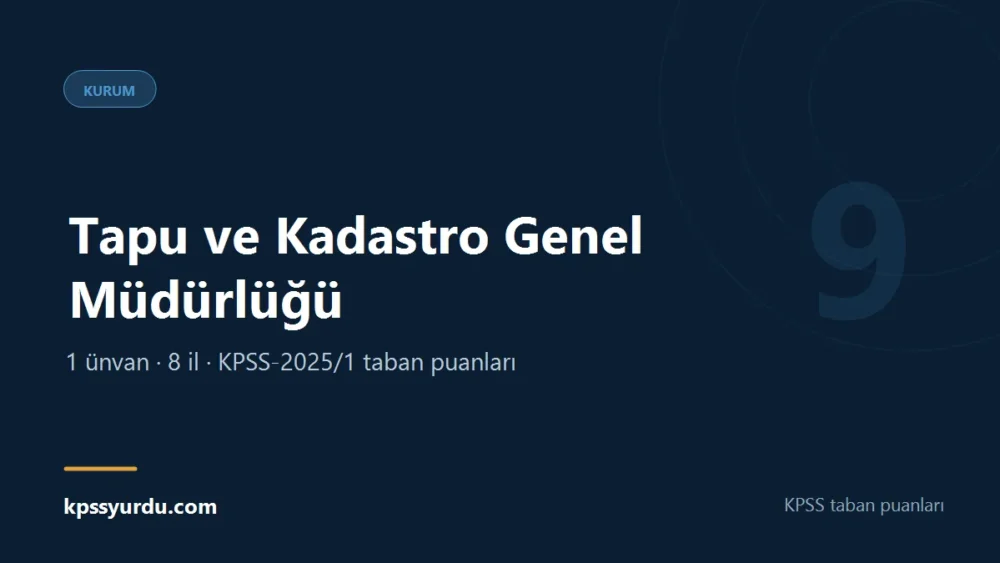 KURUM

9

Tapu ve Kadastro Genel Müdürlüğü

1 ünvan · 8 il · KPSS-2025/1 taban puanları

kpssyurdu.com

KPSS taban puanları